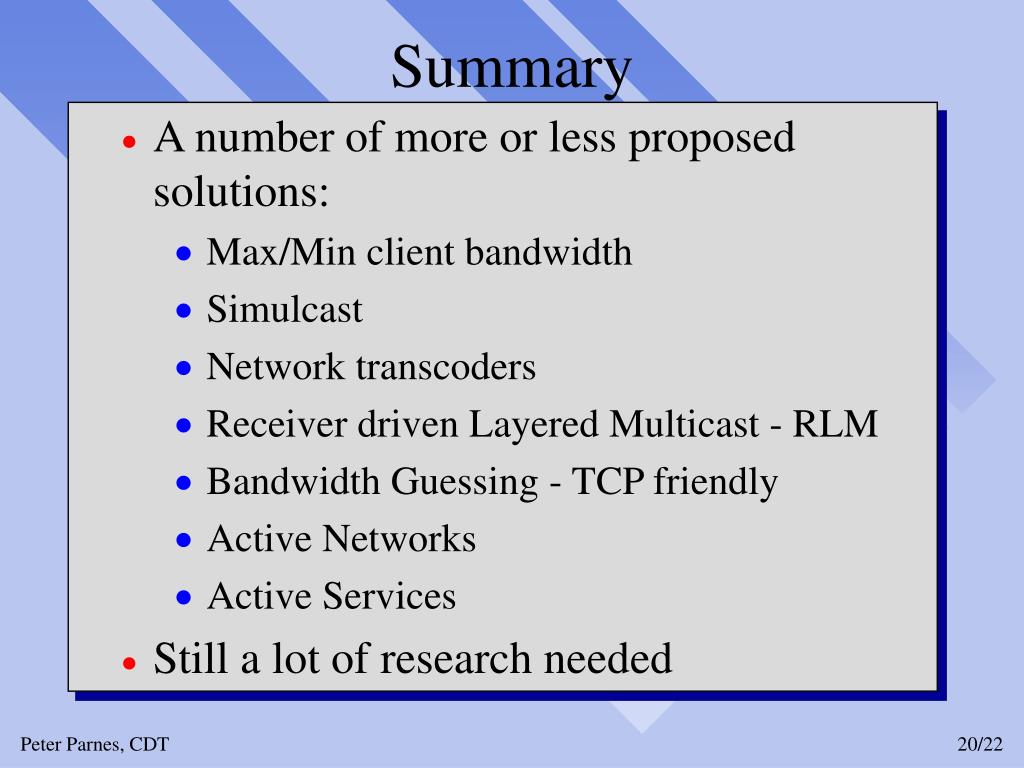 Summary

• A number of more or less proposed solutions:
  • Max/Min client bandwidth
  • Simulcast
  • Network transcoders
  • Receiver driven Layered Multicast - RLM
  • Bandwidth Guessing - TCP friendly
  • Active Networks
  • Active Services
• Still a lot of research needed

Peter Parnes, CDT

20/22